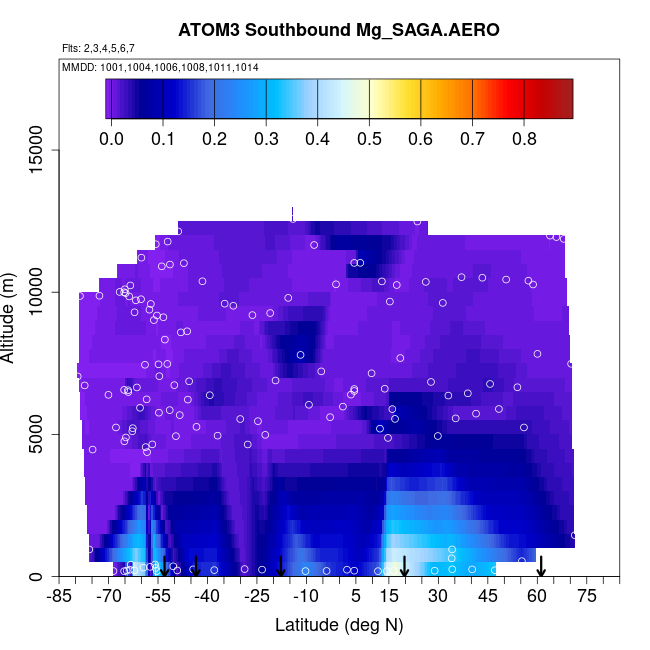 ATOM3 Southbound Mg_SAGA.AERO

Flts: 2,3,4,5,6,7

MMDD: 1001,1004,1006,1008,1011,1014

0.0 0.1 0.2 0.3 0.4 0.5 0.6 0.7 0.8

Altitude (m)

0
5000
10000
15000

-85 -70 -55 -40 -25 -10 5 15 30 45 60 75

Latitude (deg N)